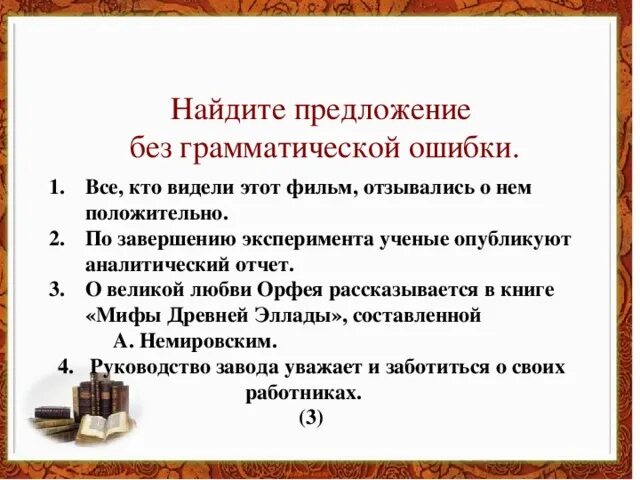 Найдите предложение без грамматической ошибки.

1. Все, кто видели этот фильм, отзывались о нем положительно.
2. По завершению эксперимента ученые опубликуют аналитический отчет.
3. О великой любви Орфея рассказывается в книге «Мифы Древней Эллады», составленной А. Немировским.
4. Руководство завода уважает и заботиться о своих работниках.

(3)